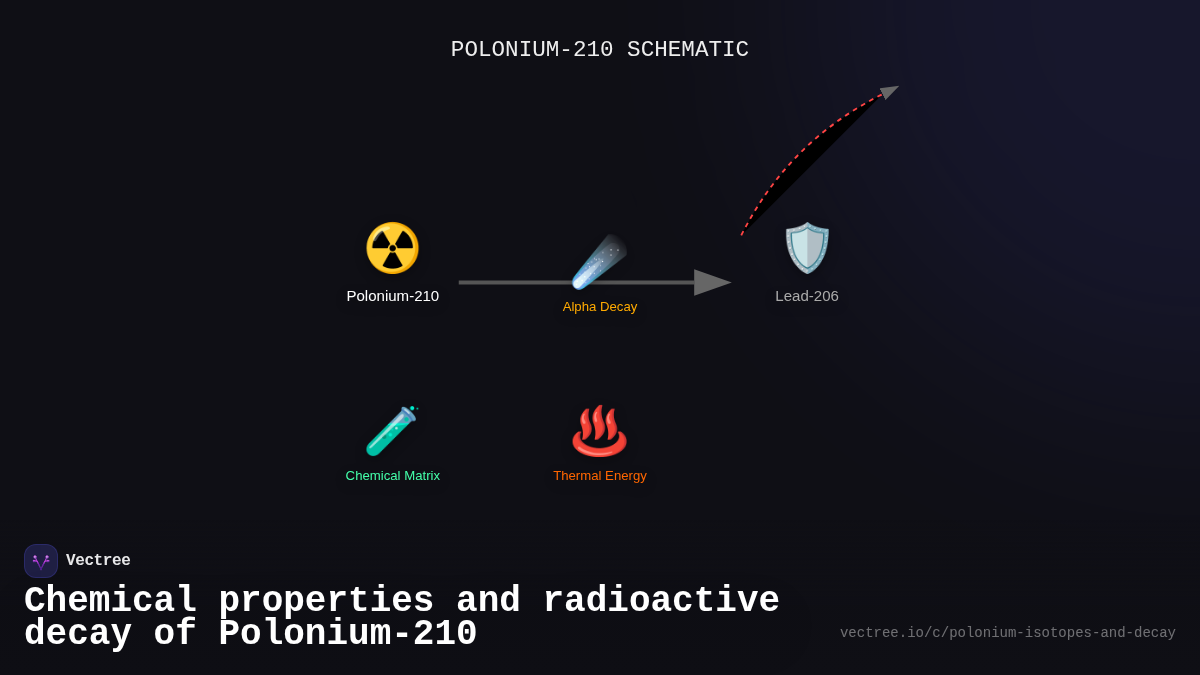 POLONIUM-210 SCHEMATIC

Polonium-210

Alpha Decay

Lead-206

Chemical Matrix

Thermal Energy

Vectree

Chemical properties and radioactive decay of Polonium-210

vectree.io/c/polonium-isotopes-and-decay